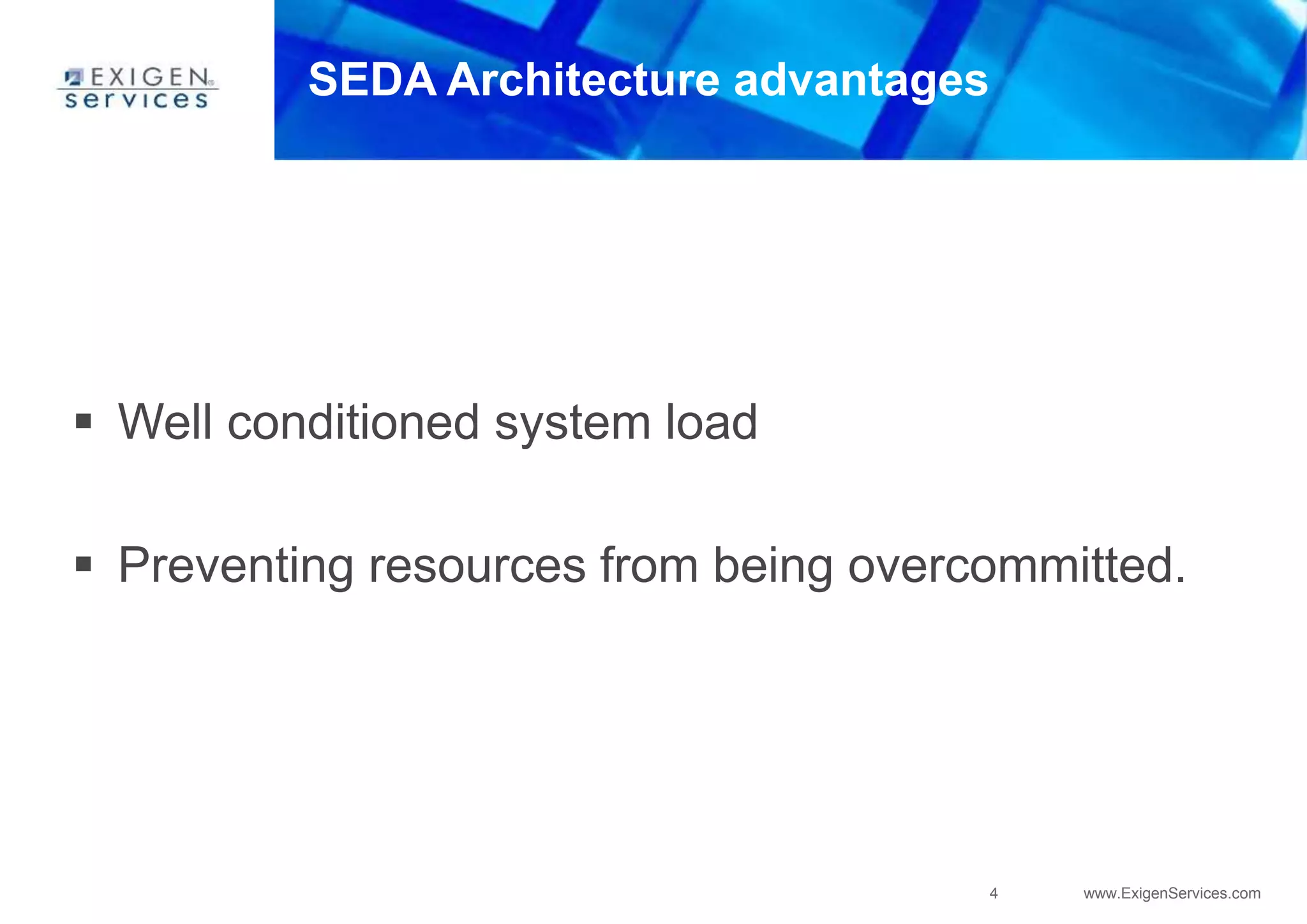 EXIGEN services

SEDA Architecture advantages

▪ Well conditioned system load

▪ Preventing resources from being overcommitted.

4

www.ExigenServices.com